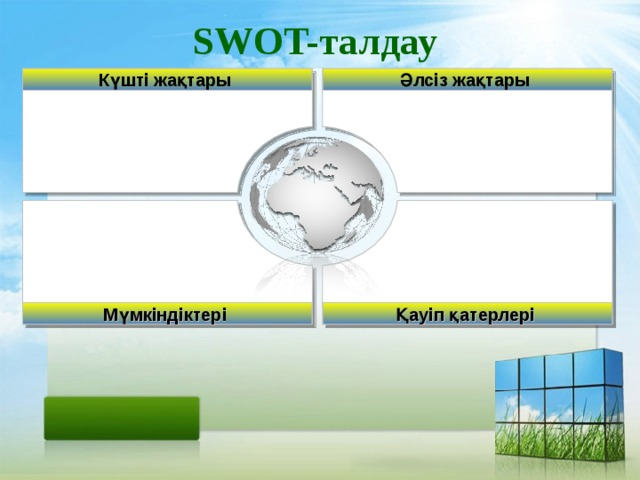 SWOT-талдау

Күшті жақтары

Әлсіз жақтары

Мүмкіндіктері

Қауіп қатерлері